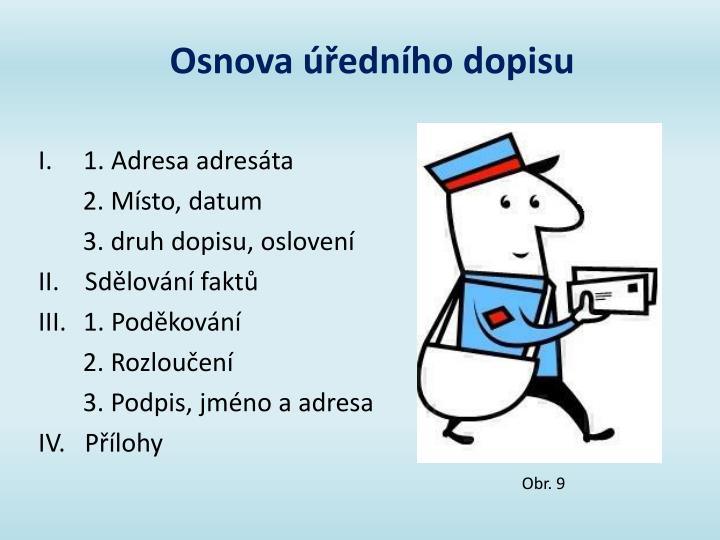 Osnova úředního dopisu

I. 1. Adresa adresáta
2. Místo, datum
3. druh dopisu, oslovení
II. Sdělování faktů
III. 1. Poděkování
2. Rozloučení
3. Podpis, jméno a adresa
IV. Přílohy

Obr. 9